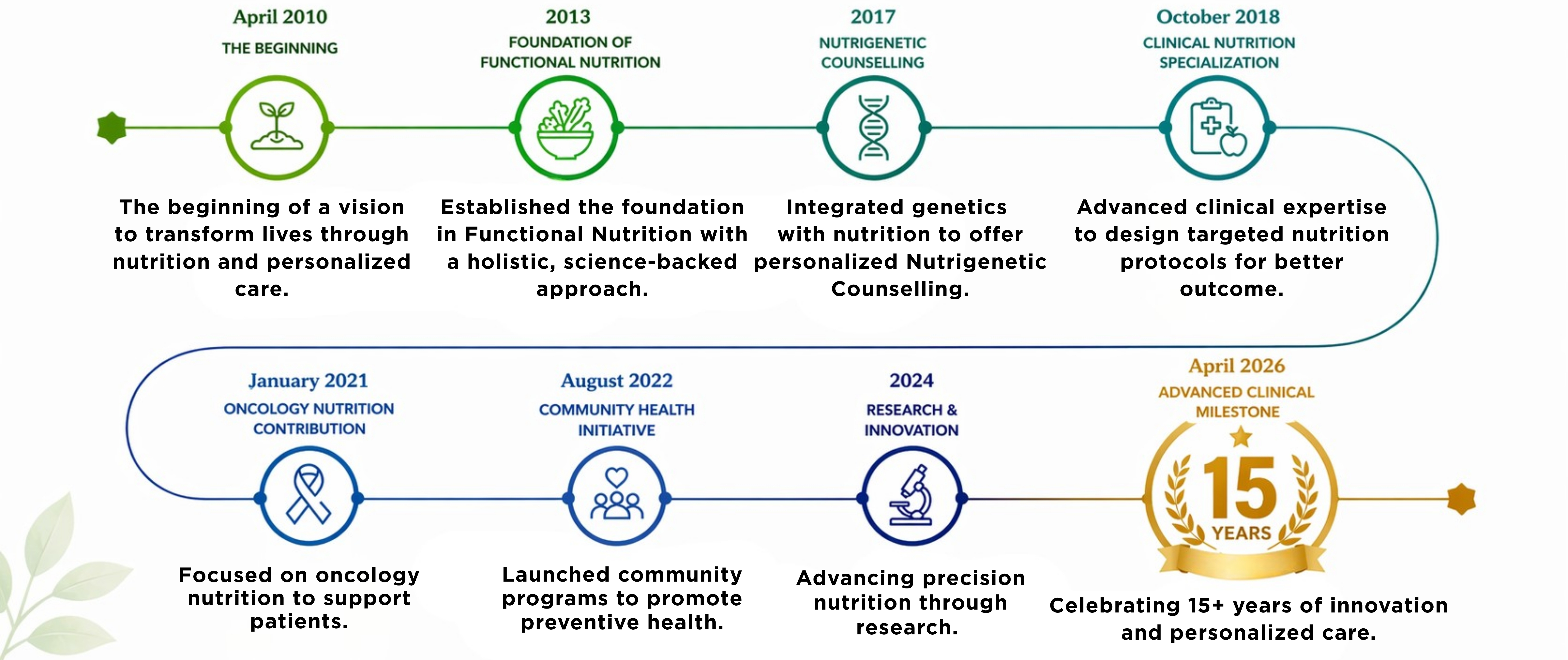 April 2010
THE BEGINNING

The beginning of a vision to transform lives through nutrition and personalized care.

2013
FOUNDATION OF FUNCTIONAL NUTRITION

Established the foundation in Functional Nutrition with a holistic, science-backed approach.

2017
NUTRIGENETIC COUNSELLING

Integrated genetics with nutrition to offer personalized Nutrigenetic Counselling.

October 2018
CLINICAL NUTRITION SPECIALIZATION

Advanced clinical expertise to design targeted nutrition protocols for better outcome.

January 2021
ONCOLOGY NUTRITION CONTRIBUTION

Focused on oncology nutrition to support patients.

August 2022
COMMUNITY HEALTH INITIATIVE

Launched community programs to promote preventive health.

2024
RESEARCH & INNOVATION

Advancing precision nutrition through research.

April 2026
ADVANCED CLINICAL MILESTONE

15
YEARS

Celebrating 15+ years of innovation and personalized care.